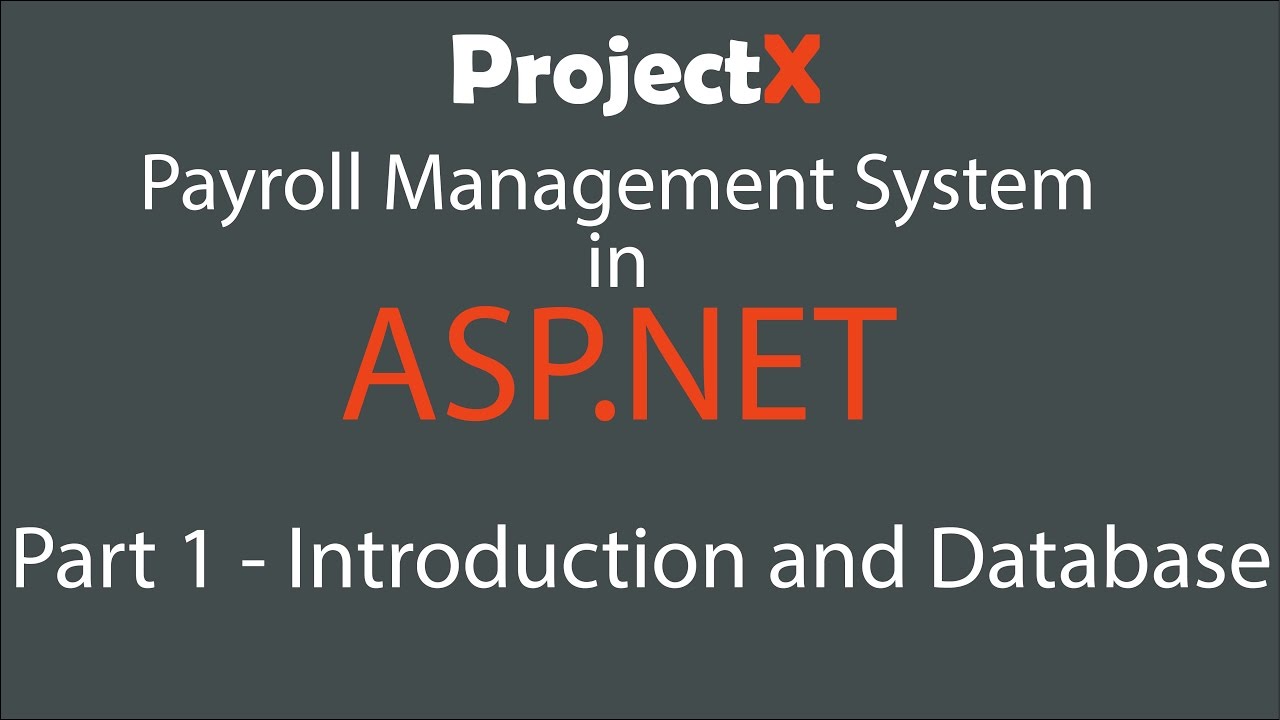 ProjectX

Payroll Management System
in
ASP.NET

Part 1 - Introduction and Database